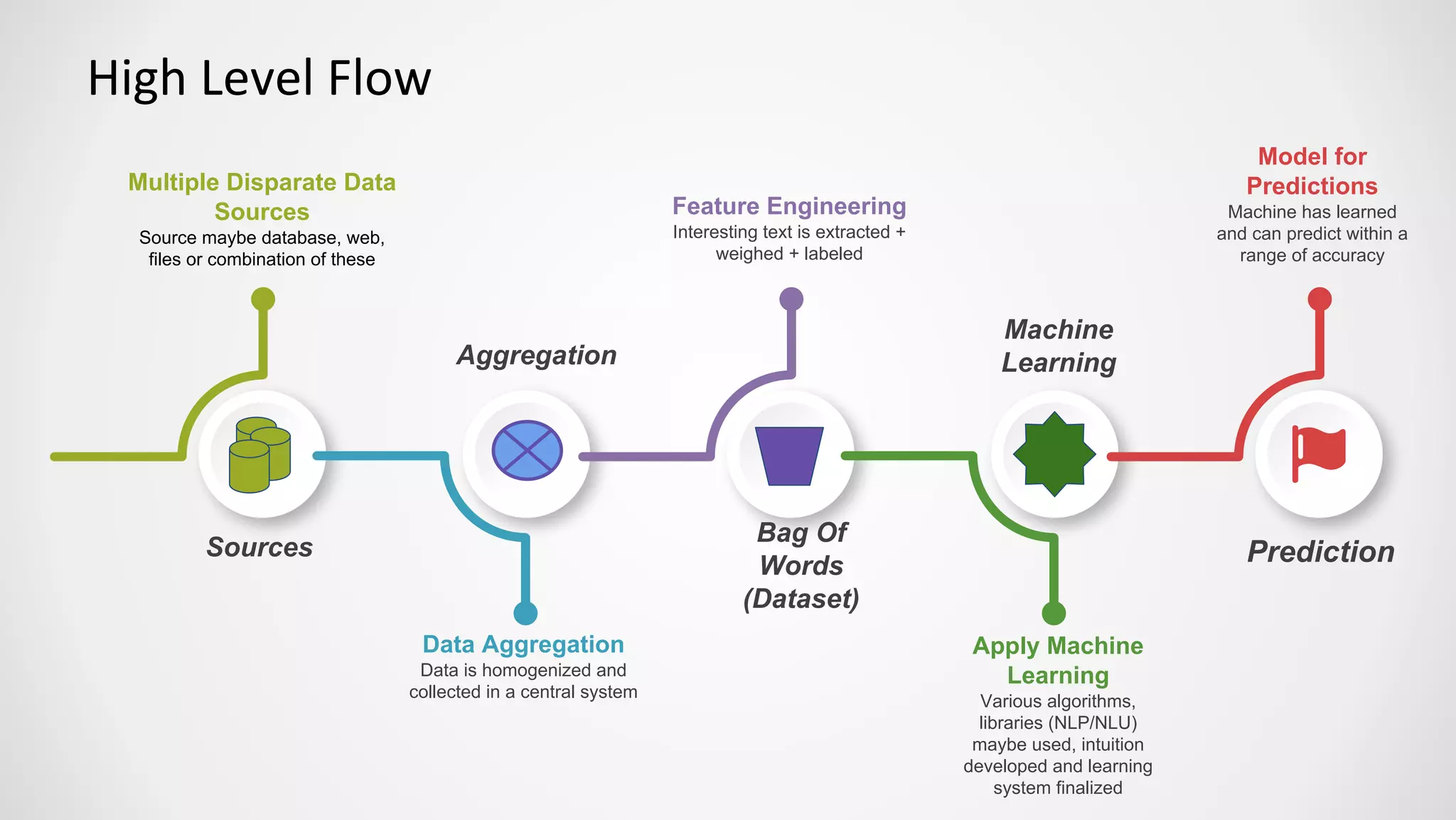 High Level Flow

Multiple Disparate Data Sources
Source maybe database, web, files or combination of these

Sources

Aggregation

Data Aggregation
Data is homogenized and collected in a central system

Feature Engineering
Interesting text is extracted + weighed + labeled

Bag Of Words (Dataset)

Machine Learning

Apply Machine Learning
Various algorithms, libraries (NLP/NLU) maybe used, intuition developed and learning system finalized

Model for Predictions
Machine has learned and can predict within a range of accuracy

Prediction